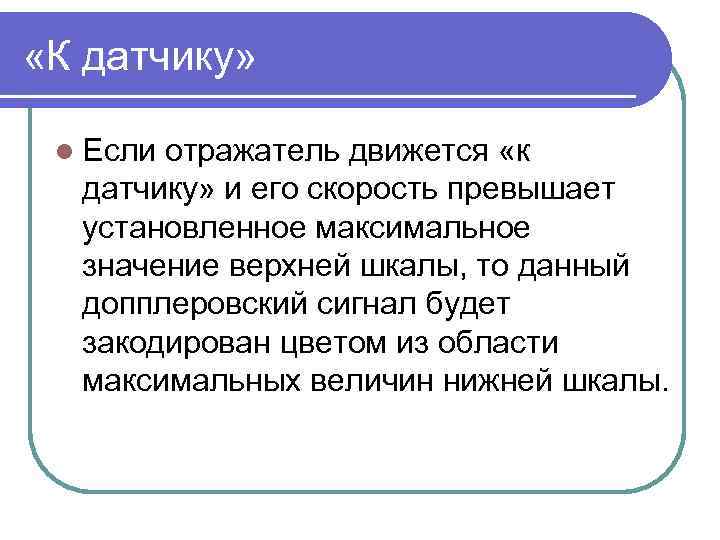 «К датчику»

Если отражатель движется «к датчику» и его скорость превышает установленное максимальное значение верхней шкалы, то данный допплеровский сигнал будет закодирован цветом из области максимальных величин нижней шкалы.